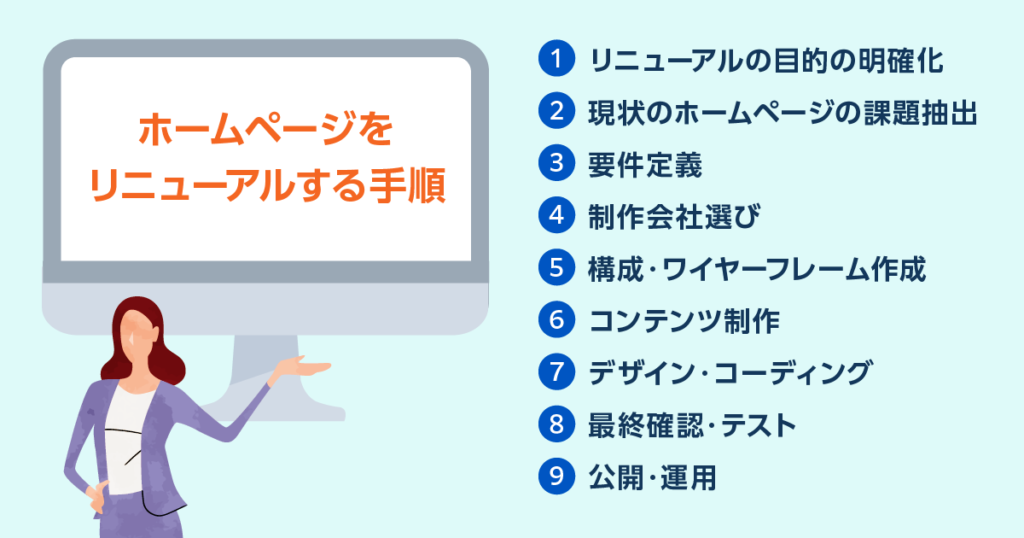 ホームページを
リニューアルする手順

1 リニューアルの目的の明確化
2 現状のホームページの課題抽出
3 要件定義
4 制作会社選び
5 構成・ワイヤーフレーム作成
6 コンテンツ制作
7 デザイン・コーディング
8 最終確認・テスト
9 公開・運用